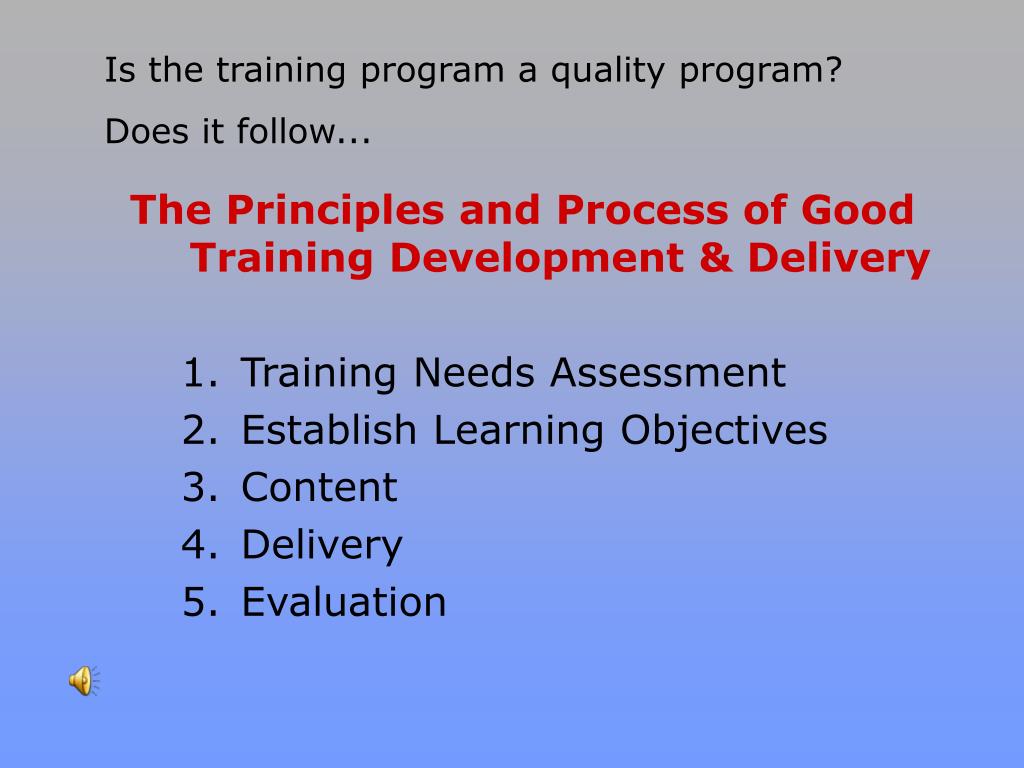 Is the training program a quality program?

Does it follow...

The Principles and Process of Good Training Development & Delivery

1. Training Needs Assessment
2. Establish Learning Objectives
3. Content
4. Delivery
5. Evaluation